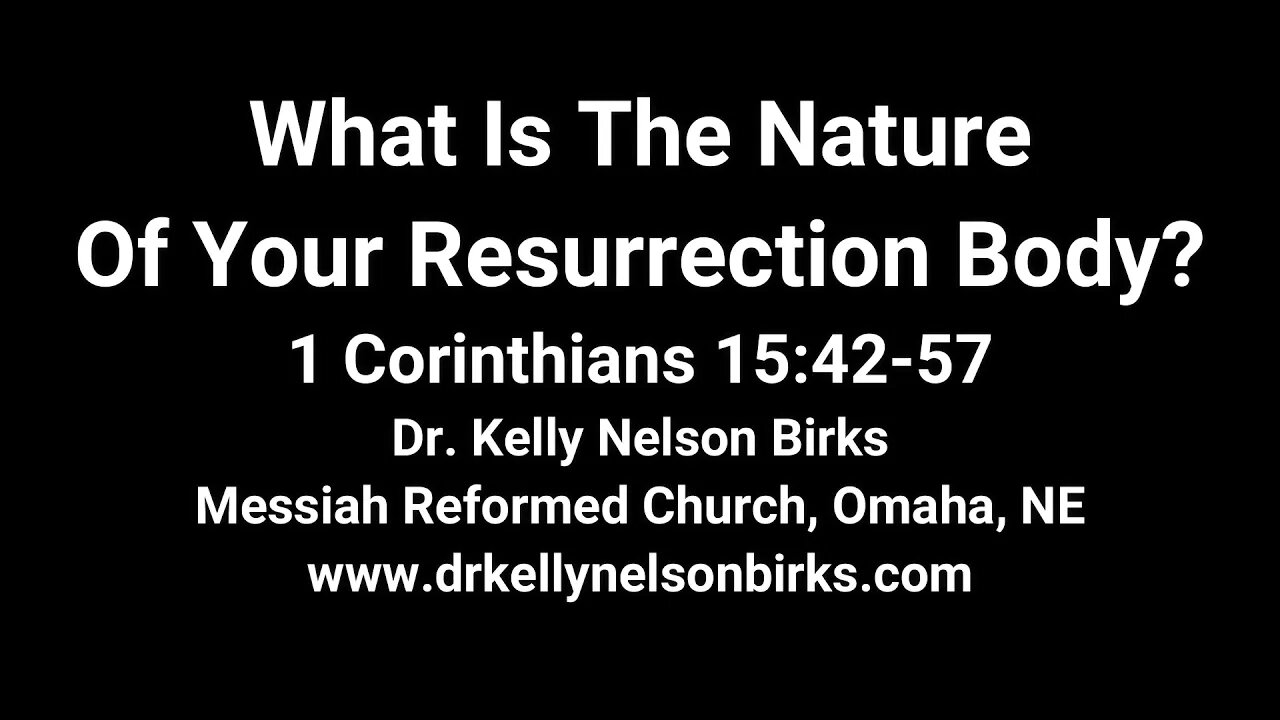 What Is The Nature
Of Your Resurrection Body?

1 Corinthians 15:42-57

Dr. Kelly Nelson Birks

Messiah Reformed Church, Omaha, NE

www.drkellynelsonbirks.com